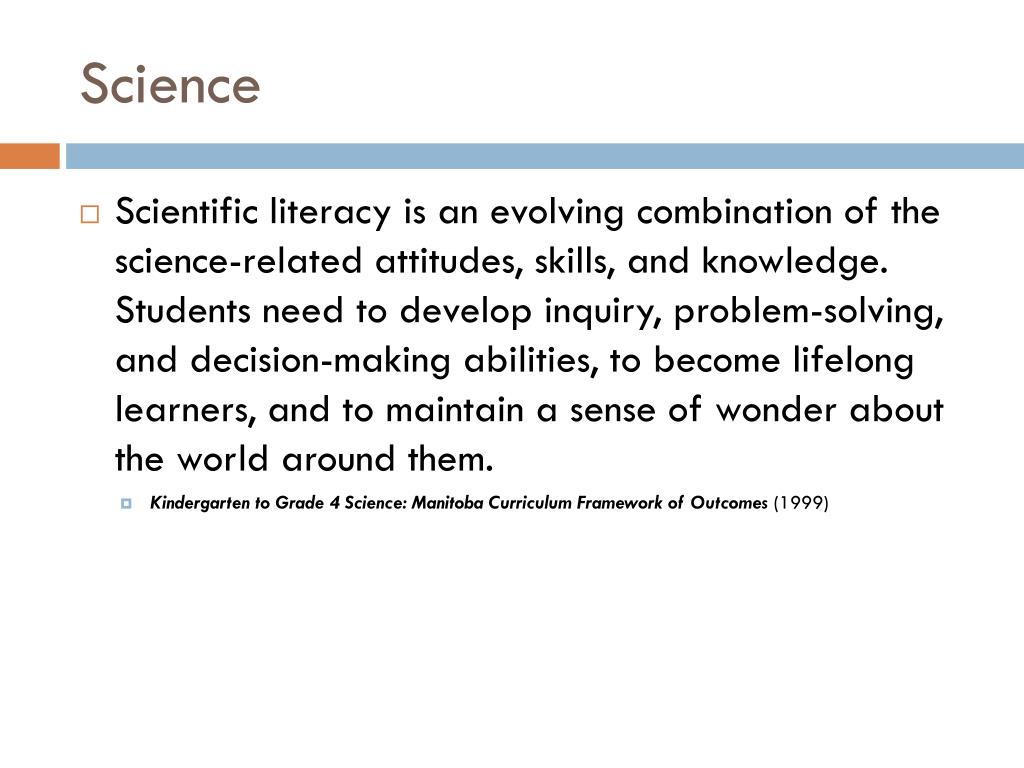 Science

Scientific literacy is an evolving combination of the science-related attitudes, skills, and knowledge. Students need to develop inquiry, problem-solving, and decision-making abilities, to become lifelong learners, and to maintain a sense of wonder about the world around them.

Kindergarten to Grade 4 Science: Manitoba Curriculum Framework of Outcomes (1999)